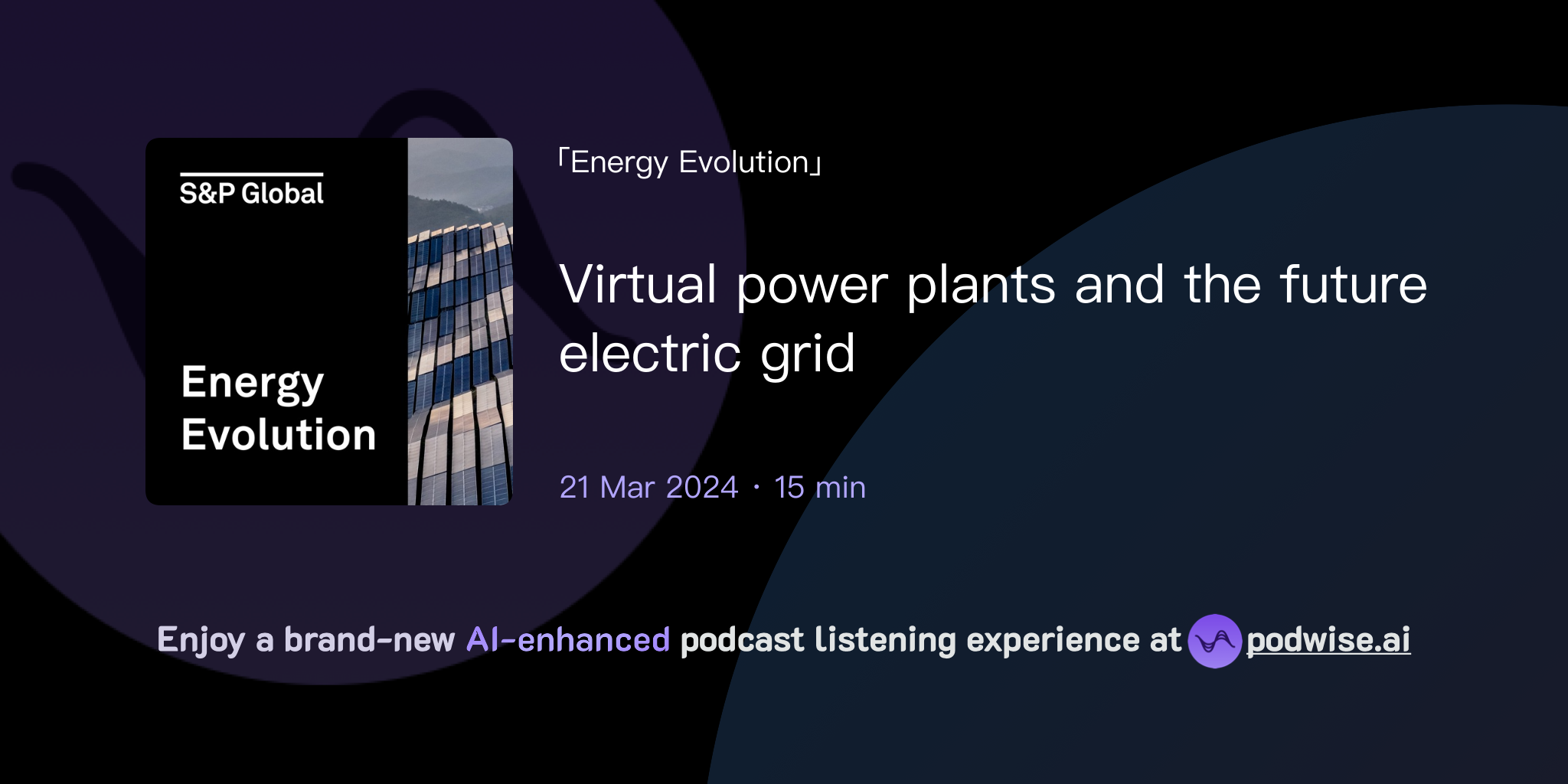 S&P Global

Energy Evolution

「Energy Evolution」

Virtual power plants and the future electric grid

21 Mar 2024 · 15 min

Enjoy a brand-new AI-enhanced podcast listening experience at podwise.ai